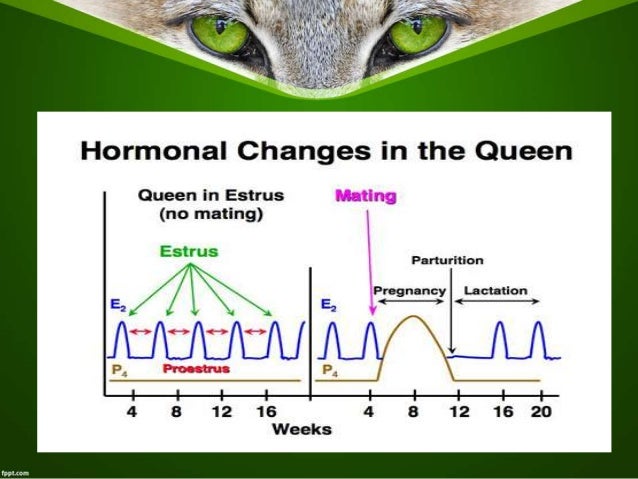 Hormonal Changes in the Queen

Queen in Estrus (no mating)

Estrus

$E_2$

$P_4$

Proestrus

4 8 12 16

Mating

Parturition

Pregnancy

Lactation

$E_2$

$P_4$

4 8 12 16 20

Weeks

fppt.com